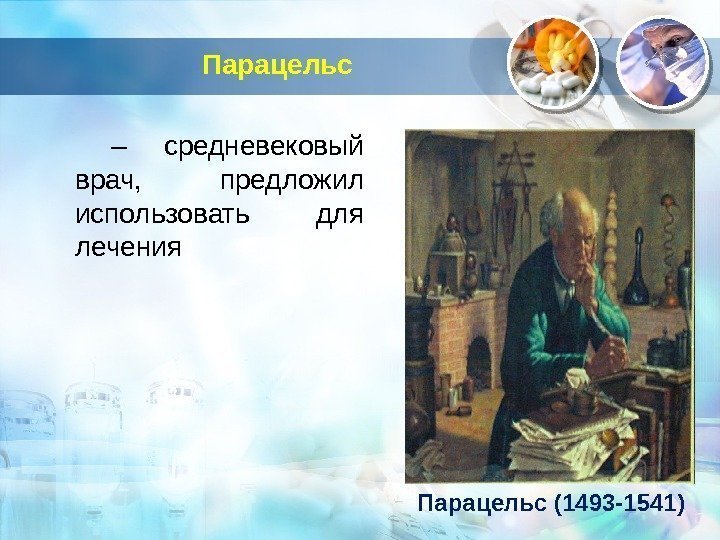 Парацельс

– средневековый врач, предложил использовать для лечения

Парацельс (1493-1541)